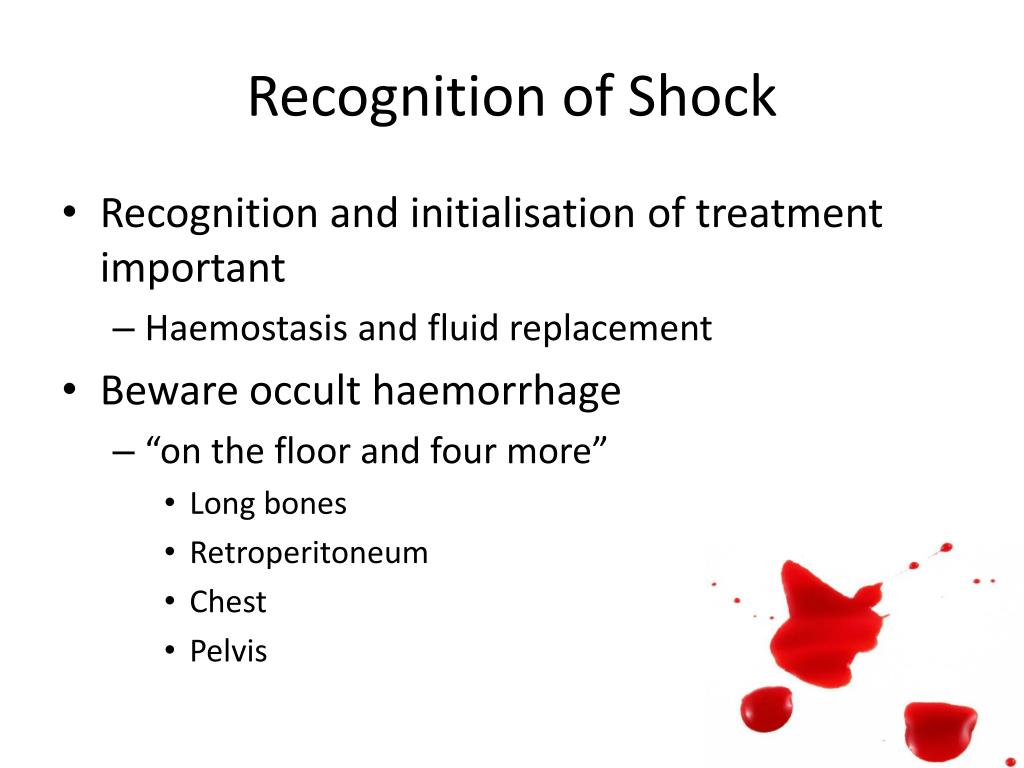 Recognition of Shock

• Recognition and initialisation of treatment important
– Haemostasis and fluid replacement
• Beware occult haemorrhage
– “on the floor and four more”
• Long bones
• Retroperitoneum
• Chest
• Pelvis